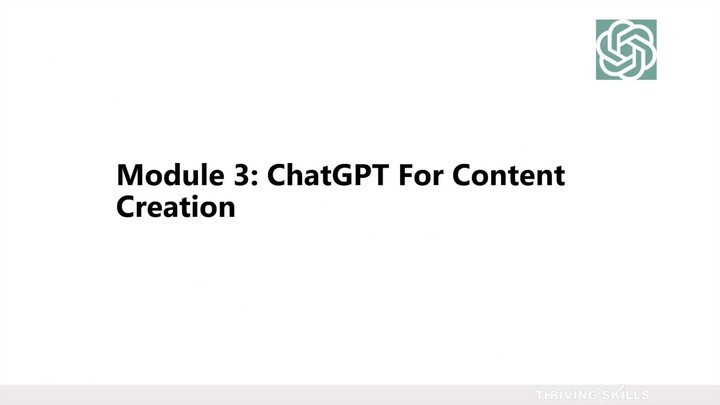 Module 3: ChatGPT For Content Creation

THRIVING SKILLS